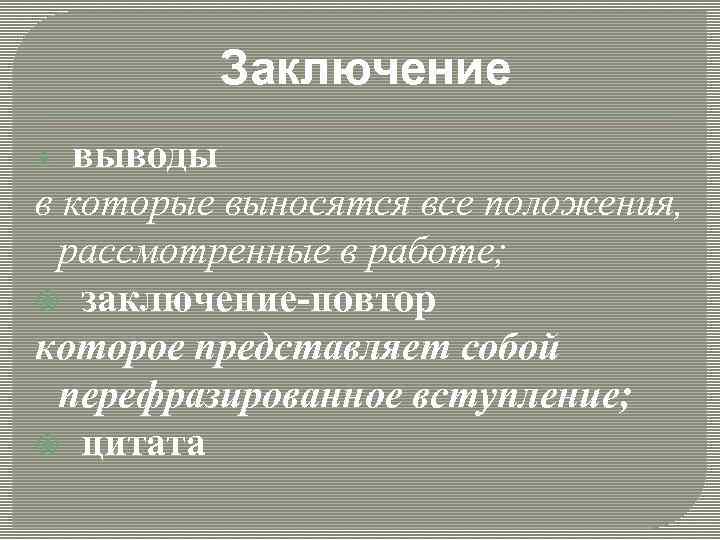 Заключение

выводы

в которые выносятся все положения, рассмотренные в работе;

заключение-повтор

которое представляет собой перефразированное вступление;

цитата